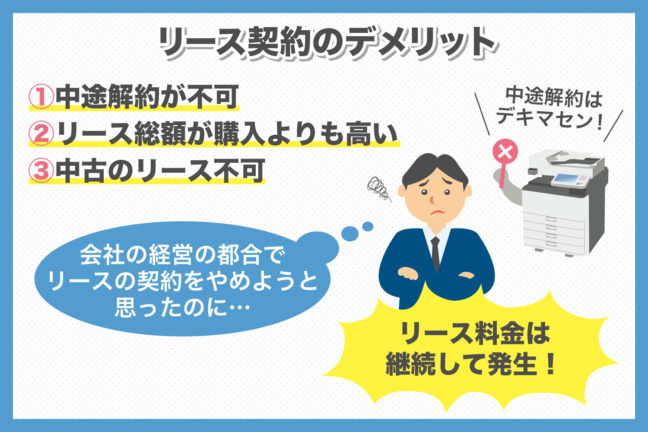 リース契約のデメリット

①中途解約が不可
②リース総額が購入よりも高い
③中古のリース不可

中途解約はデキマセン！

会社の経営の都合でリースの契約をやめようと思ったのに…

リース料金は継続して発生！